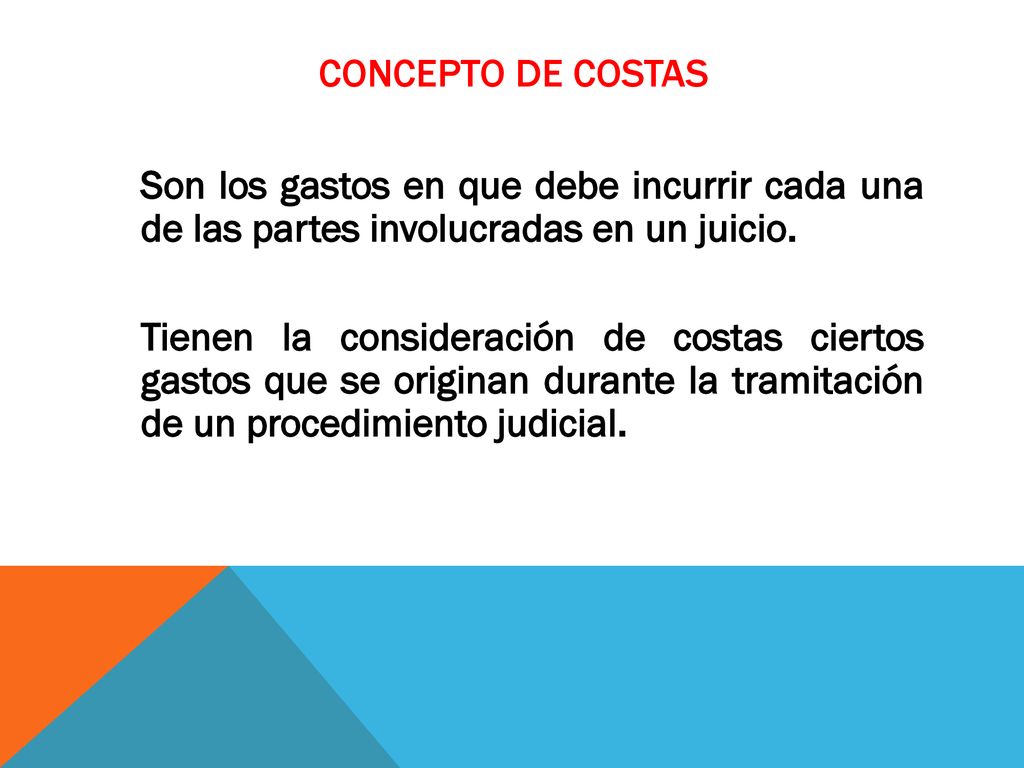 CONCEPTO DE COSTAS

Son los gastos en que debe incurrir cada una de las partes involucradas en un juicio.

Tienen la consideración de costas ciertos gastos que se originan durante la tramitación de un procedimiento judicial.